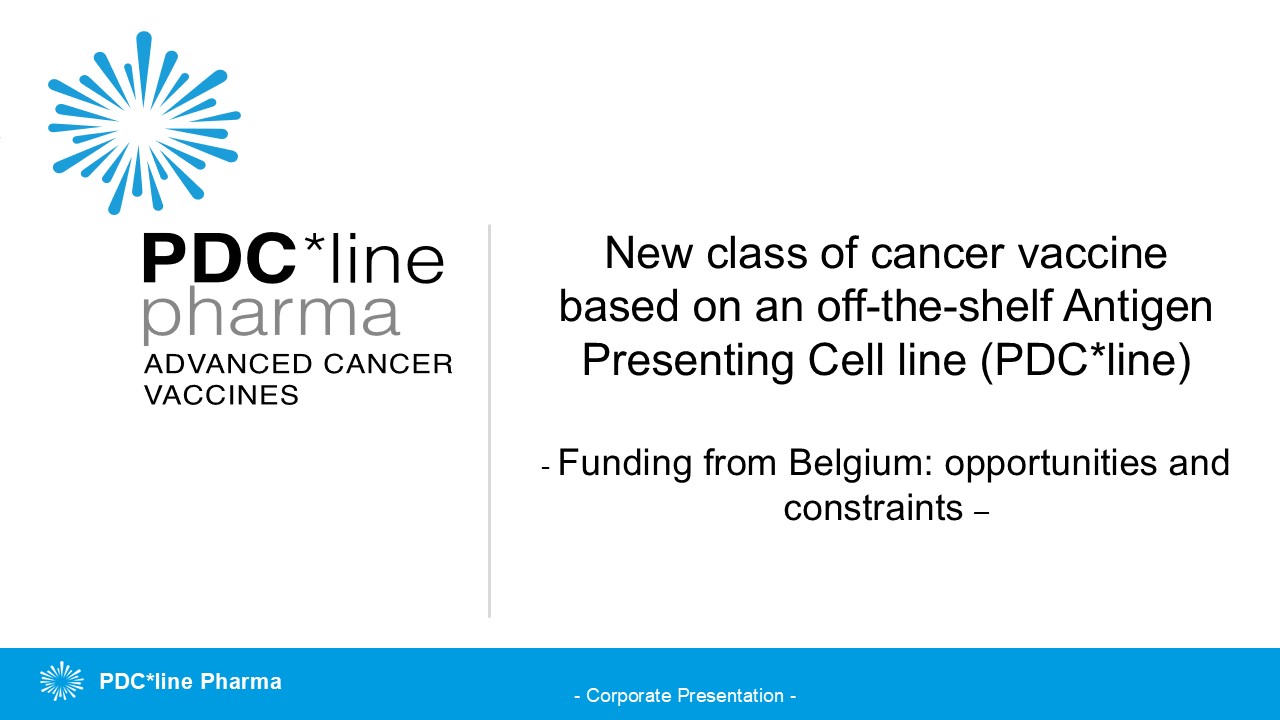 PDC*line pharma
ADVANCED CANCER VACCINES

New class of cancer vaccine based on an off-the-shelf Antigen Presenting Cell line (PDC*line)

- Funding from Belgium: opportunities and constraints –

PDC*line Pharma

- Corporate Presentation -